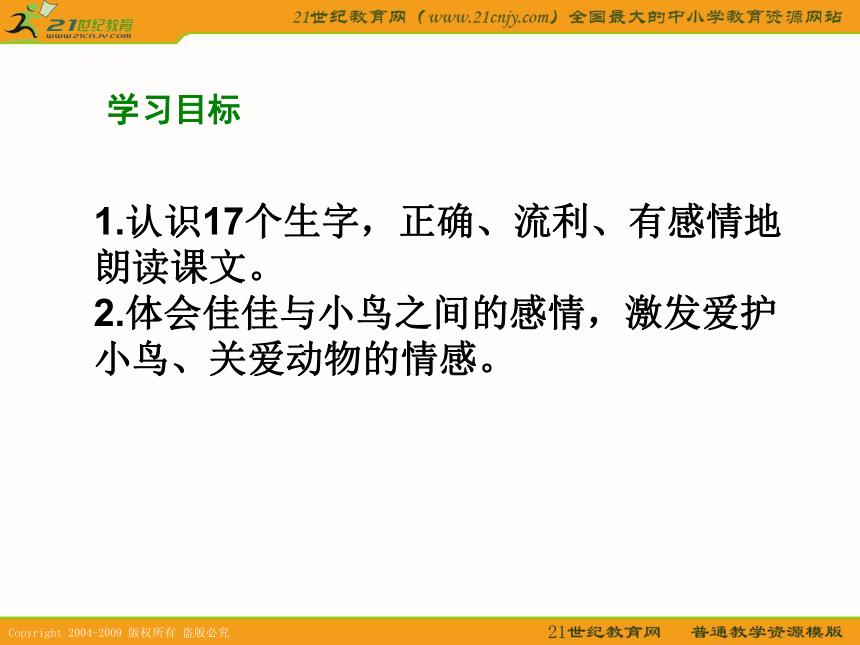 21世纪教育
www.21cnjy.com

21世纪教育网（www.21cnjy.com）全国最大的中小学教育资源网站

学习目标

1.认识17个生字，正确、流利、有感情地朗读课文。
2.体会佳佳与小鸟之间的感情，激发爱护小鸟、关爱动物的情感。

Copyright 2004-2009 版权所有 盗版必究

21世纪教育网　普通教学资源模版